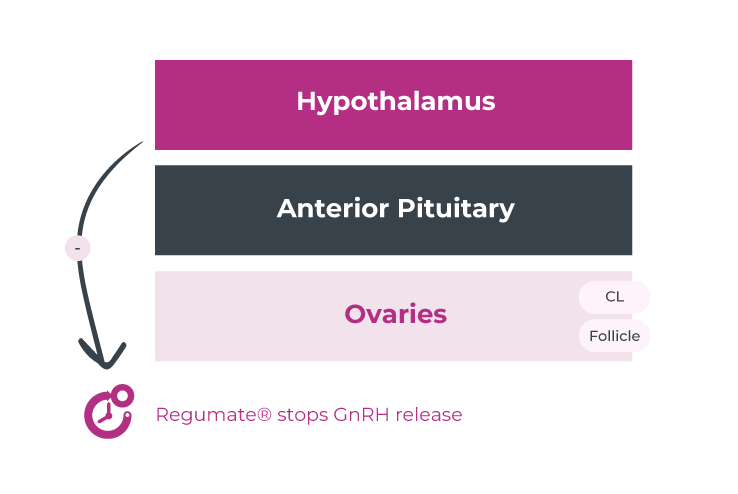 Hypothalamus

Anterior Pituitary

-

Ovaries

CL

Follicle

Regumate® stops GnRH release